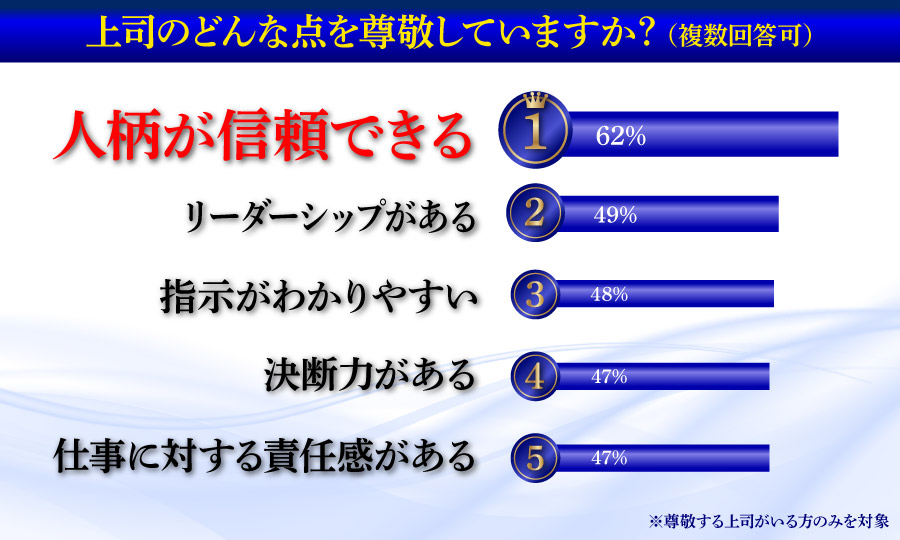 上司のどんな点を尊敬していますか？（複数回答可）

人柄が信頼できる 1 62%

リーダーシップがある 2 49%

指示がわかりやすい 3 48%

決断力がある 4 47%

仕事に対する責任感がある 5 47%

※尊敬する上司がいる方のみを対象